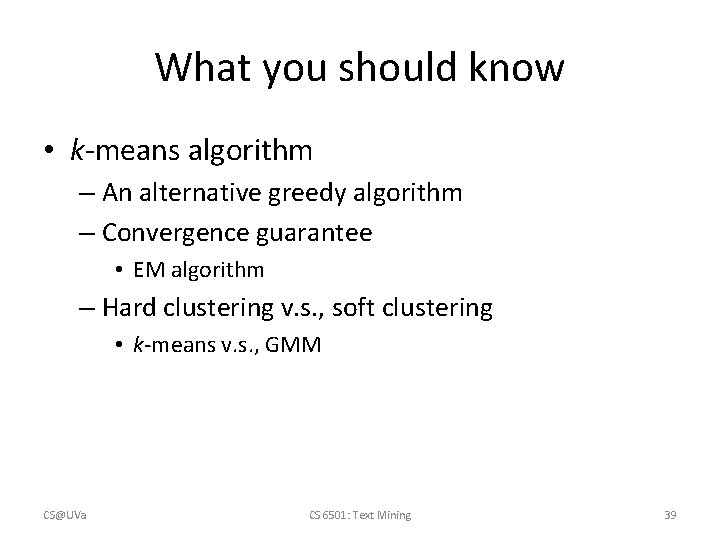 What you should know

• k-means algorithm
  – An alternative greedy algorithm
  – Convergence guarantee
    • EM algorithm
  – Hard clustering v.s., soft clustering
    • k-means v.s., GMM

CS@UVa

CS 6501: Text Mining

39